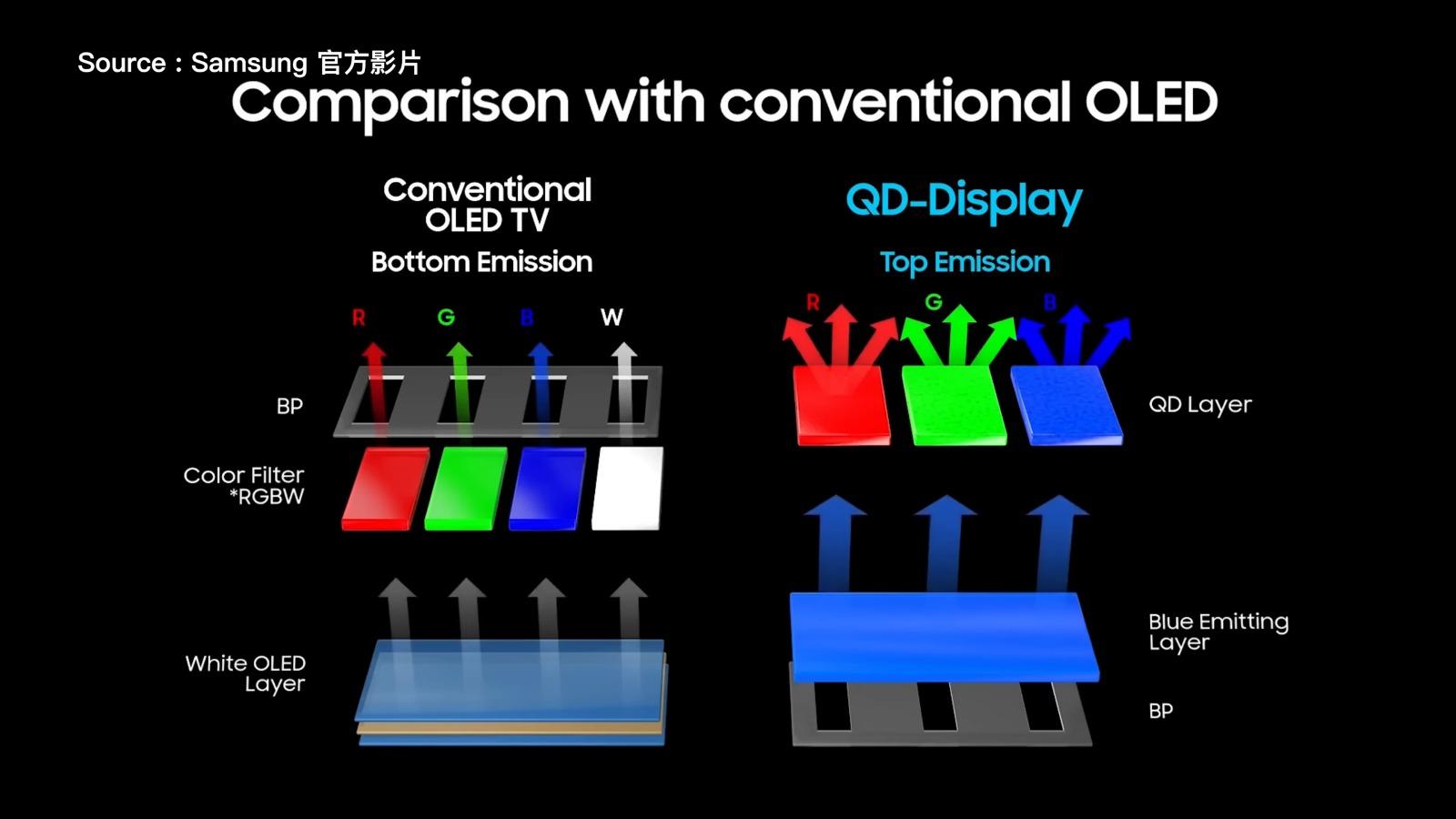 Source：Samsung 官方影片

Comparison with conventional OLED

Conventional OLED TV

Bottom Emission

R G B W

BP

Color Filter *RGBW

White OLED Layer

QD-Display

Top Emission

R G B

QD Layer

Blue Emitting Layer

BP